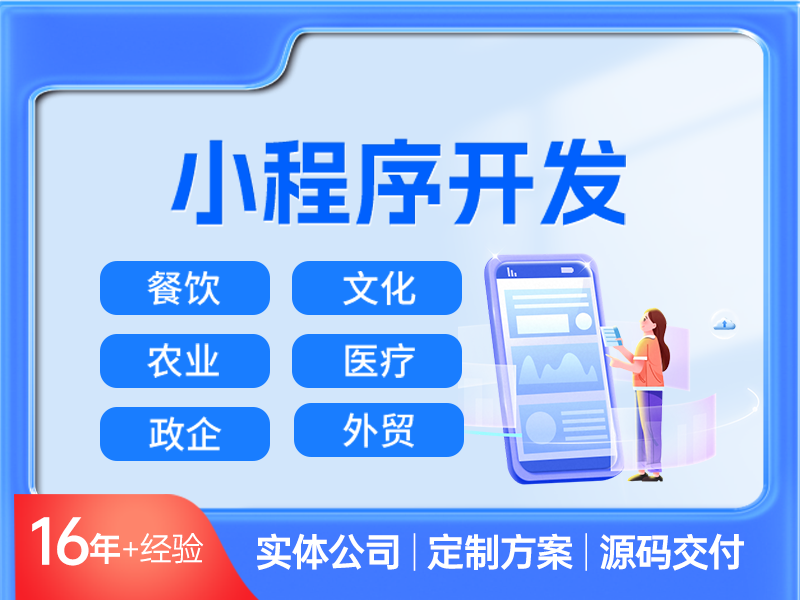 小程序开发

餐饮 文化
农业 医疗
政企 外贸

16年+经验

实体公司 | 定制方案 | 源码交付